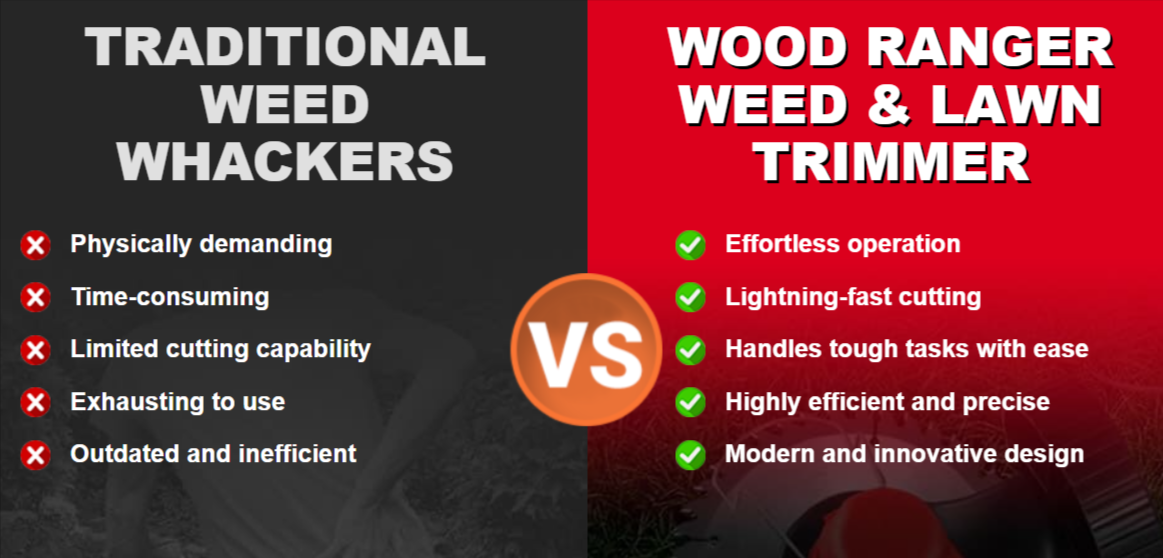 TRADITIONAL WEED WHACKERS

Physically demanding
Time-consuming
Limited cutting capability
Exhausting to use
Outdated and inefficient

VS

WOOD RANGER WEED & LAWN TRIMMER

Effortless operation
Lightning-fast cutting
Handles tough tasks with ease
Highly efficient and precise
Modern and innovative design